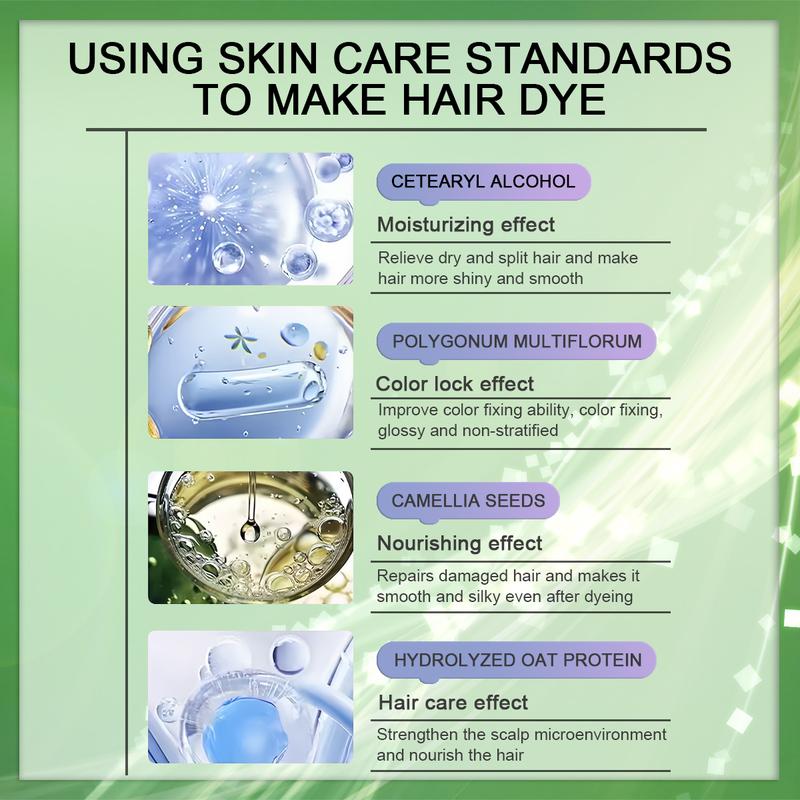 USING SKIN CARE STANDARDS TO MAKE HAIR DYE

CETEARYL ALCOHOL

Moisturizing effect

Relieve dry and split hair and make hair more shiny and smooth

POLYGONUM MULTIFLORUM

Color lock effect

Improve color fixing ability, color fixing, glossy and non-stratified

CAMELLIA SEEDS

Nourishing effect

Repairs damaged hair and makes it smooth and silky even after dyeing

HYDROLYZED OAT PROTEIN

Hair care effect

Strengthen the scalp microenvironment and nourish the hair